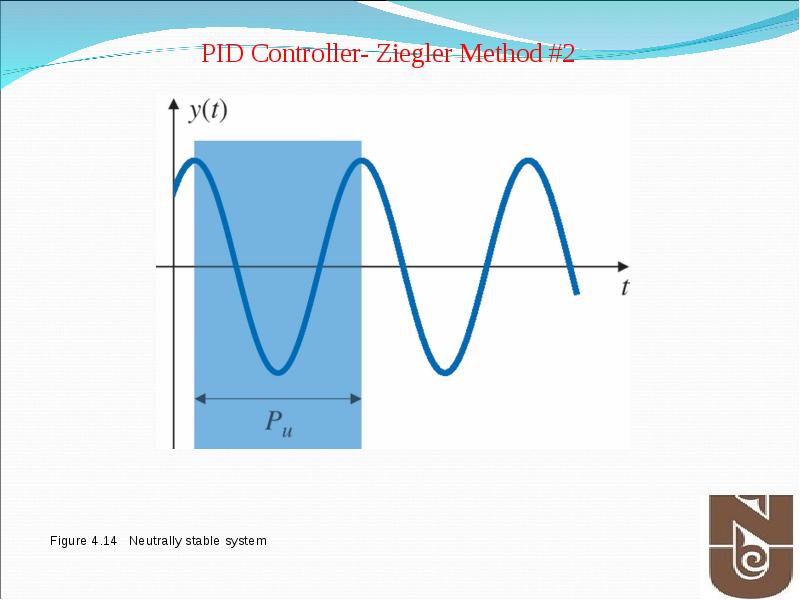 PID Controller- Ziegler Method #2

$y(t)$

$t$

$P_u$

Figure 4.14 Neutrally stable system